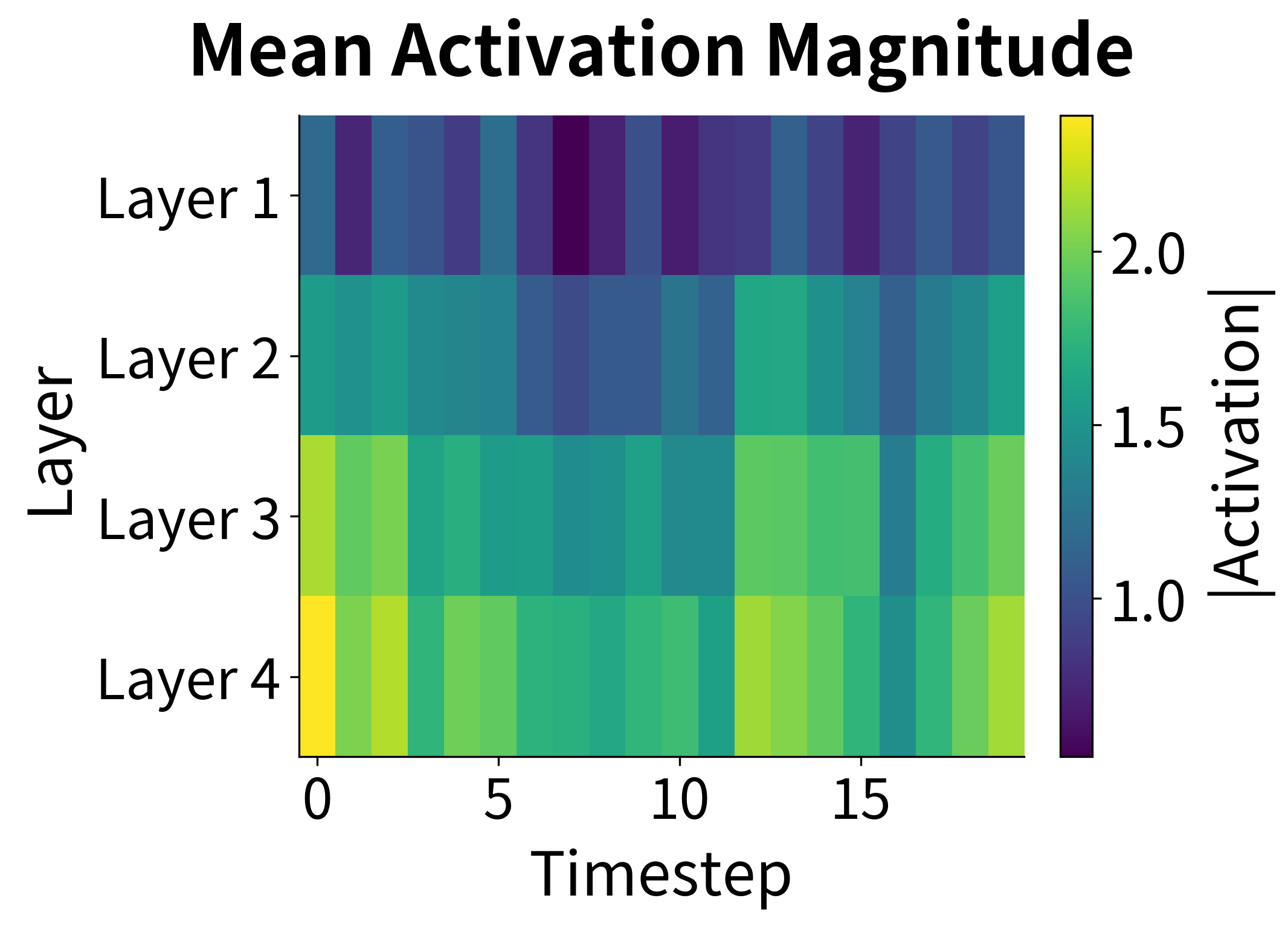 Mean Activation Magnitude

Layer

Layer 1
Layer 2
Layer 3
Layer 4

0
5
10
15

Timestep

2.0
1.5
1.0

|Activation|